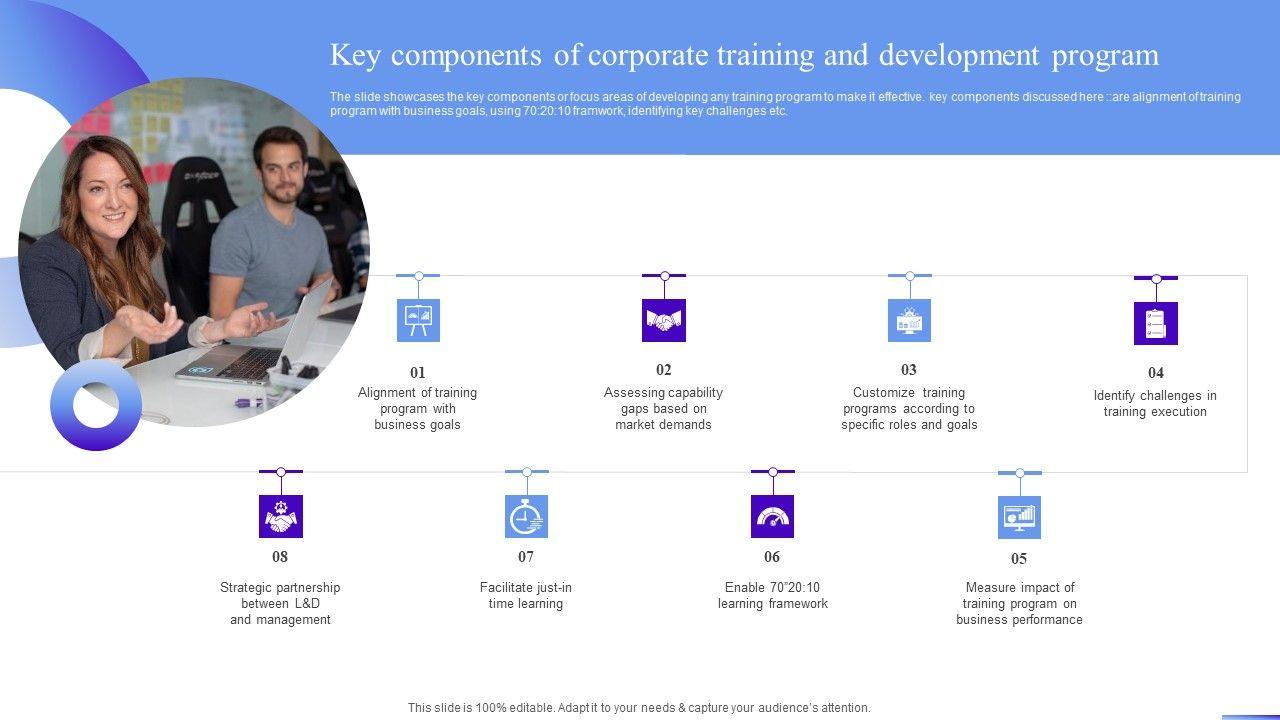 Key components of corporate training and development program

The slide showcases the key components or focus areas of developing any training program to make it effective. key components discussed here ::are alignment of training program with business goals, using 70:20:10 framwork, identifying key challenges etc.

01
Alignment of training program with business goals

02
Assessing capability gaps based on market demands

03
Customize training programs according to specific roles and goals

04
Identify challenges in training execution

08
Strategic partnership between L&D and management

07
Facilitate just-in time learning

06
Enable 70"20:10 learning framework

05
Measure impact of training program on business performance

This slide is 100% editable. Adapt it to your needs & capture your audience's attention.